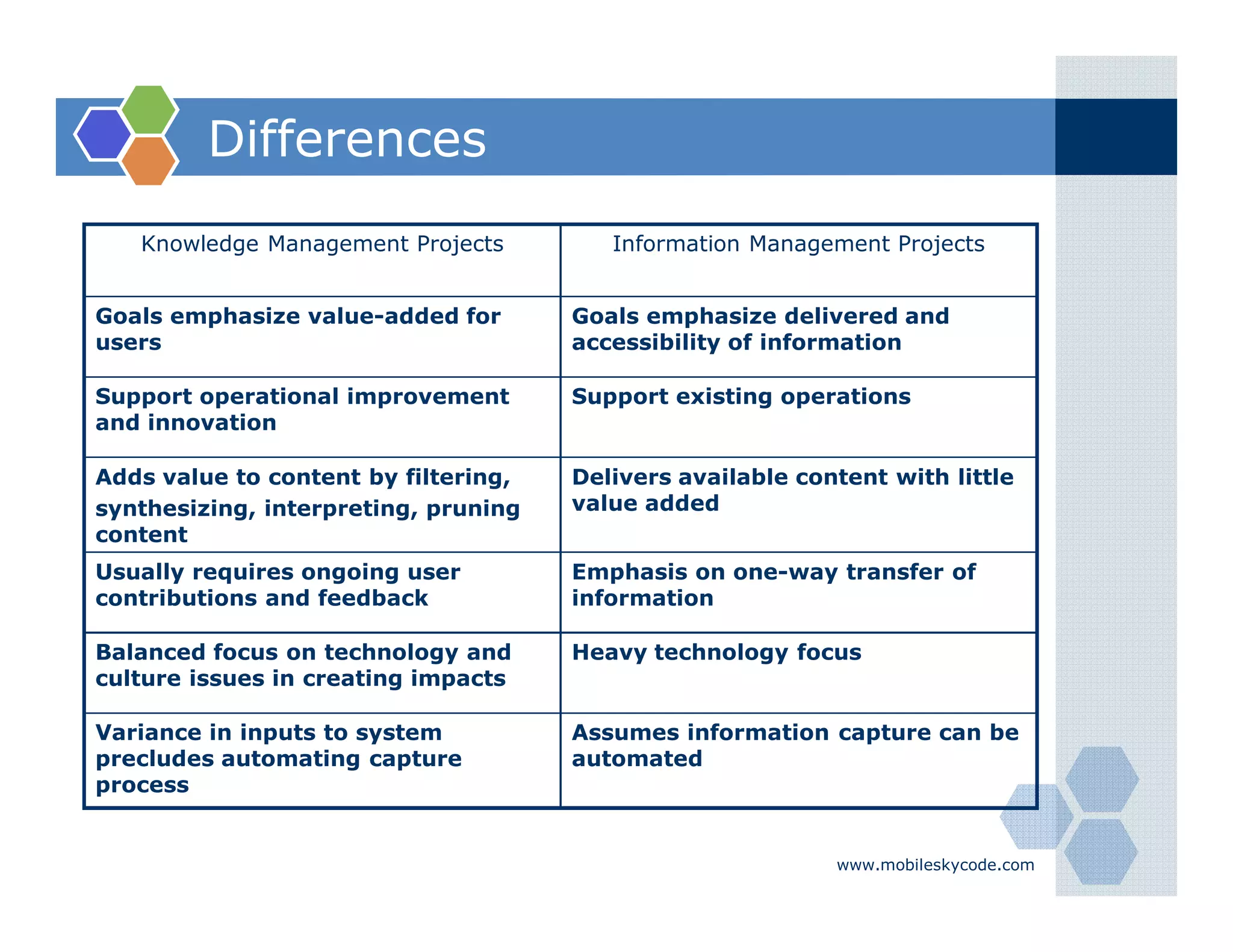 Differences

| Knowledge Management Projects | Information Management Projects |
|---|---|
| Goals emphasize value-added for users | Goals emphasize delivered and accessibility of information |
| Support operational improvement and innovation | Support existing operations |
| Adds value to content by filtering, synthesizing, interpreting, pruning content | Delivers available content with little value added |
| Usually requires ongoing user contributions and feedback | Emphasis on one-way transfer of information |
| Balanced focus on technology and culture issues in creating impacts | Heavy technology focus |
| Variance in inputs to system precludes automating capture process | Assumes information capture can be automated |

www.mobileskycode.com